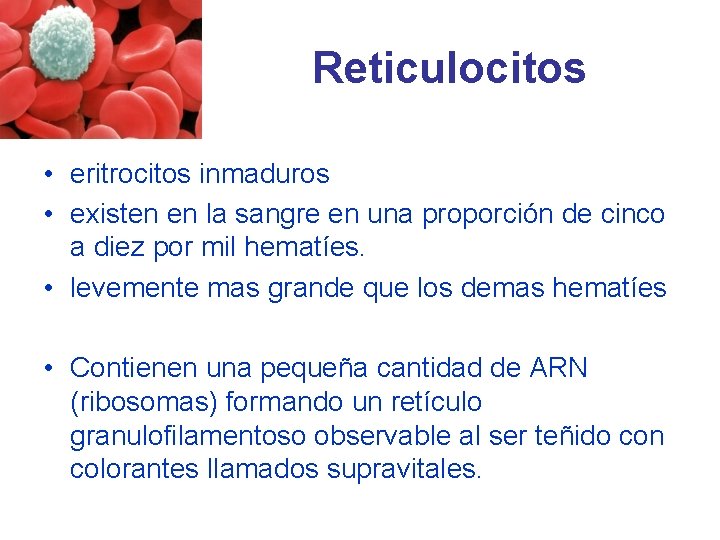 Reticulocitos

• eritrocitos inmaduros
• existen en la sangre en una proporción de cinco a diez por mil hematíes.
• levemente mas grande que los demas hematíes

• Contienen una pequeña cantidad de ARN (ribosomas) formando un retículo granulofilamentoso observable al ser teñido con colorantes llamados supravitales.